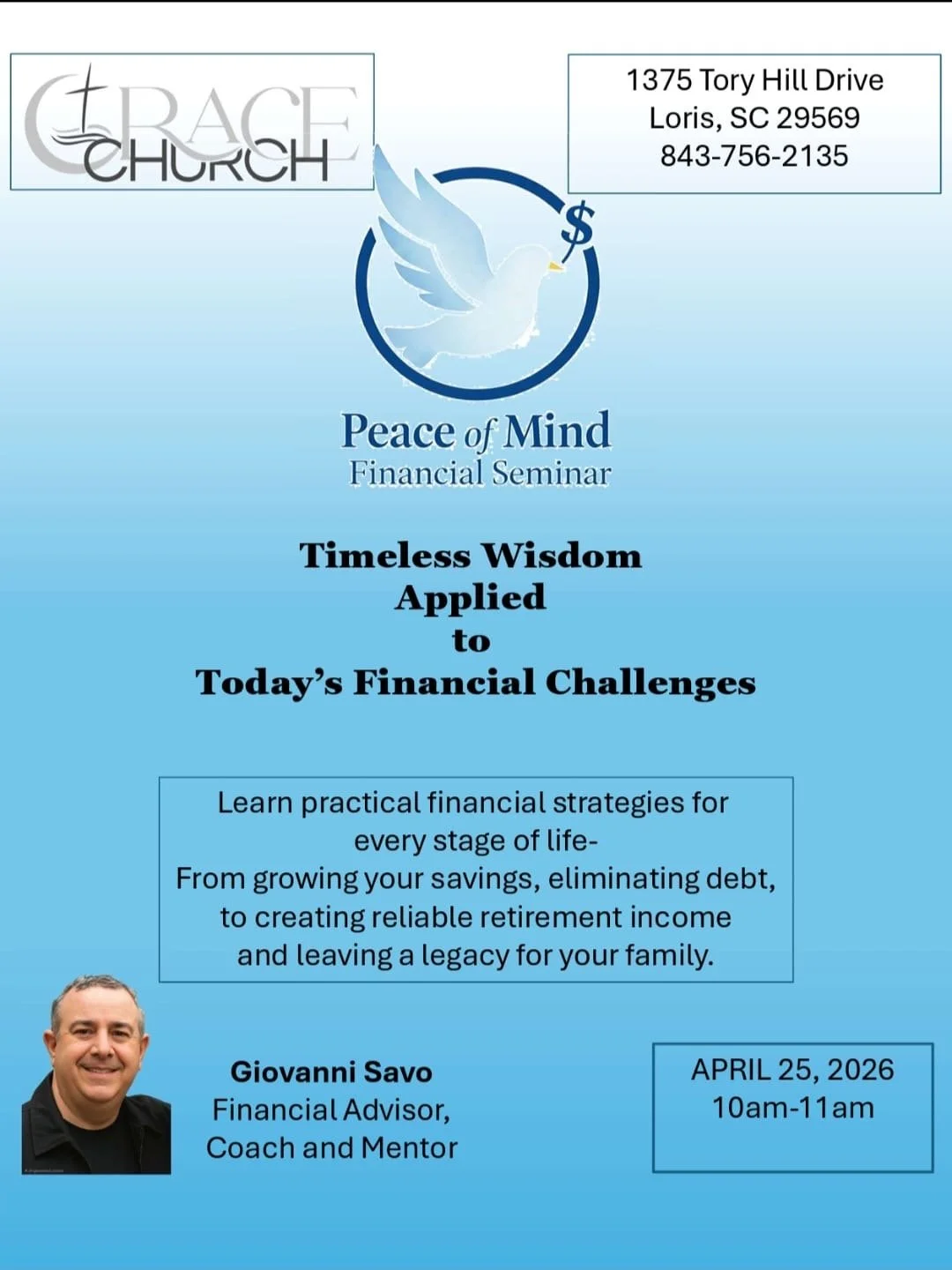 GRACE CHURCH

1375 Tory Hill Drive
Loris, SC 29569
843-756-2135

$

Peace of Mind
Financial Seminar

Timeless Wisdom
Applied
to
Today's Financial Challenges

Learn practical financial strategies for every stage of life-
From growing your savings, eliminating debt, to creating reliable retirement income and leaving a legacy for your family.

Giovanni Savo
Financial Advisor,
Coach and Mentor

APRIL 25, 2026
10am-11am